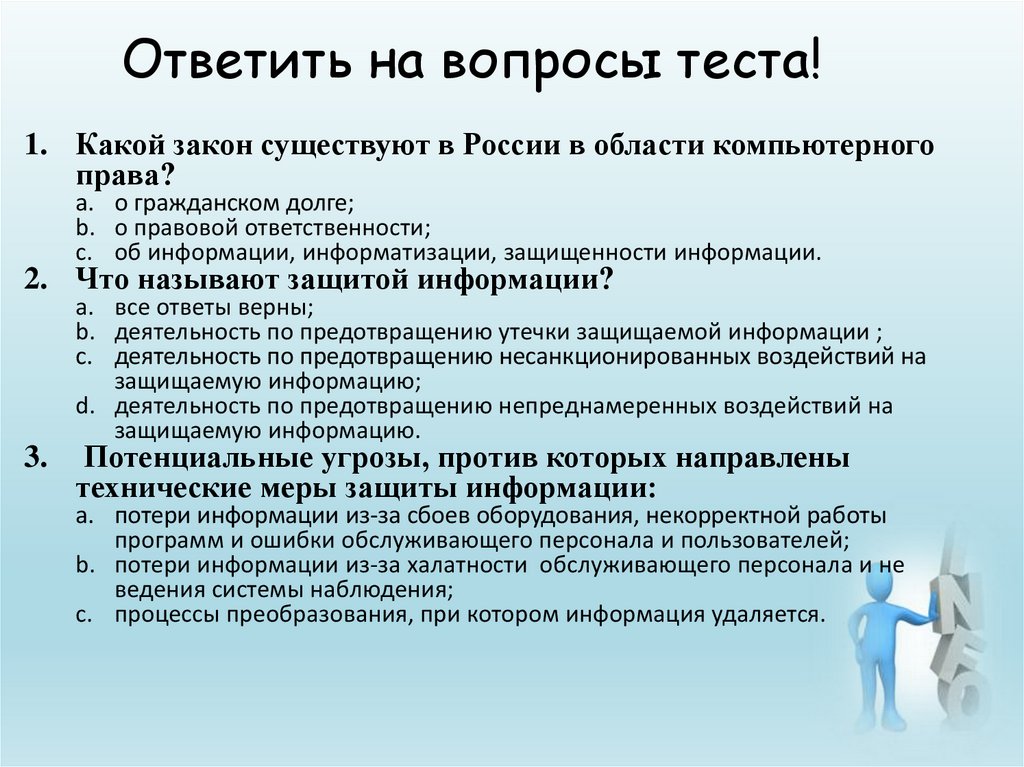 Ответить на вопросы теста!

1. Какой закон существуют в России в области компьютерного права?
a. о гражданском долге;
b. о правовой ответственности;
c. об информации, информатизации, защищенности информации.
2. Что называют защитой информации?
a. все ответы верны;
b. деятельность по предотвращению утечки защищаемой информации ;
c. деятельность по предотвращению несанкционированных воздействий на защищаемую информацию;
d. деятельность по предотвращению непреднамеренных воздействий на защищаемую информацию.
3. Потенциальные угрозы, против которых направлены технические меры защиты информации:
a. потери информации из-за сбоев оборудования, некорректной работы программ и ошибки обслуживающего персонала и пользователей;
b. потери информации из-за халатности обслуживающего персонала и не ведения системы наблюдения;
c. процессы преобразования, при котором информация удаляется.

INFO